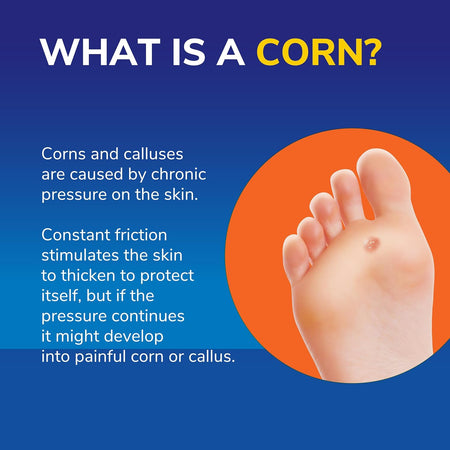 WHAT IS A CORN?

Corns and calluses are caused by chronic pressure on the skin.

Constant friction stimulates the skin to thicken to protect itself, but if the pressure continues it might develop into painful corn or callus.